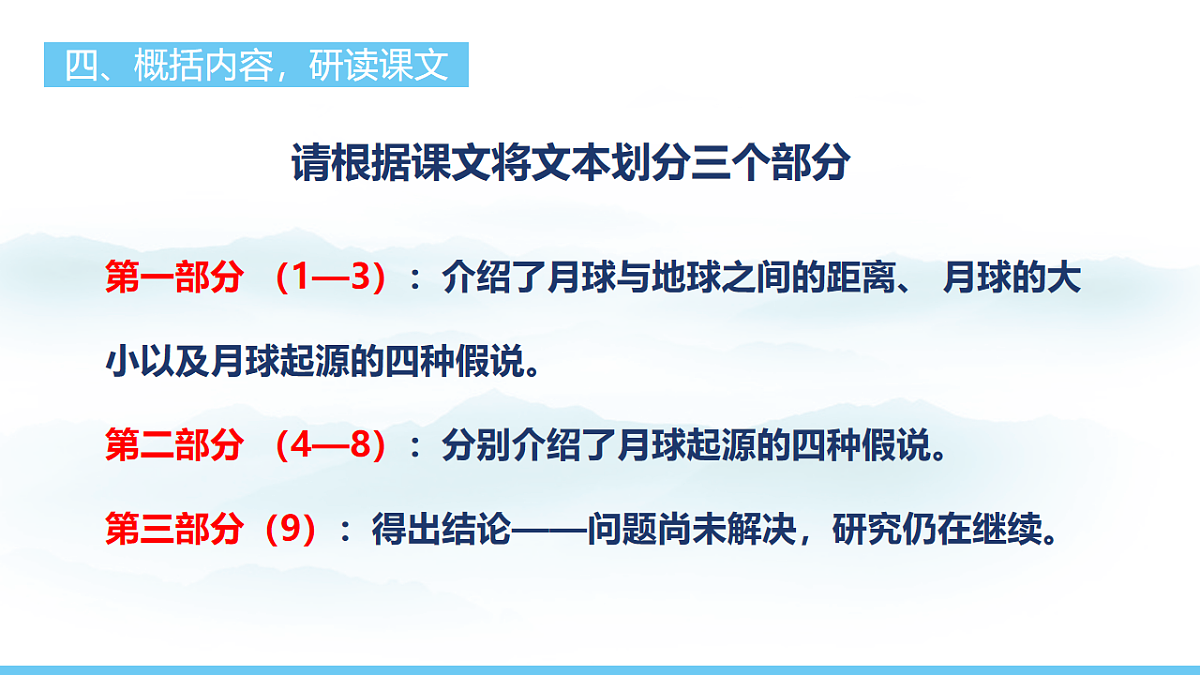 四、概括内容，研读课文

请根据课文将文本划分三个部分

第一部分 （1—3）：介绍了月球与地球之间的距离、 月球的大小以及月球起源的四种假说。

第二部分 （4—8）：分别介绍了月球起源的四种假说。

第三部分（9）：得出结论——问题尚未解决，研究仍在继续。